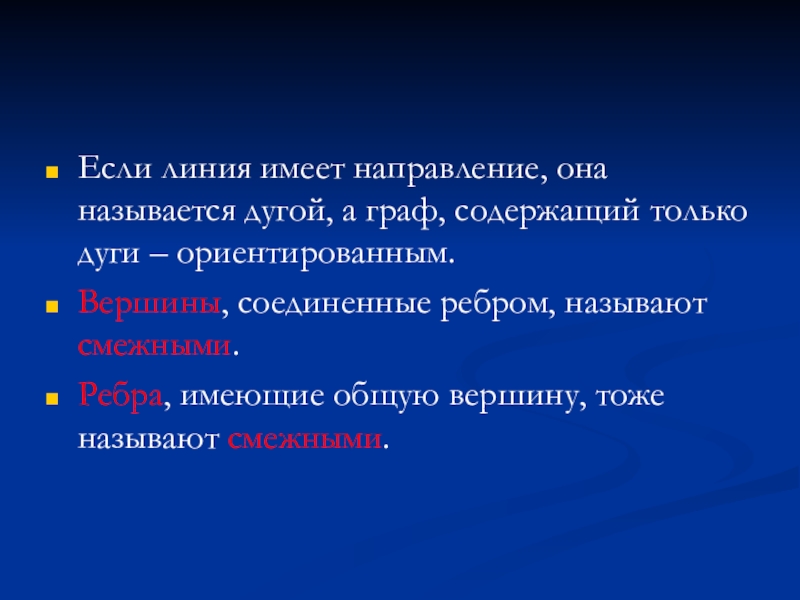 Если линия имеет направление, она называется дугой, а граф, содержащий только дуги – ориентированным.

Вершины, соединенные ребром, называют смежными.

Ребра, имеющие общую вершину, тоже называют смежными.